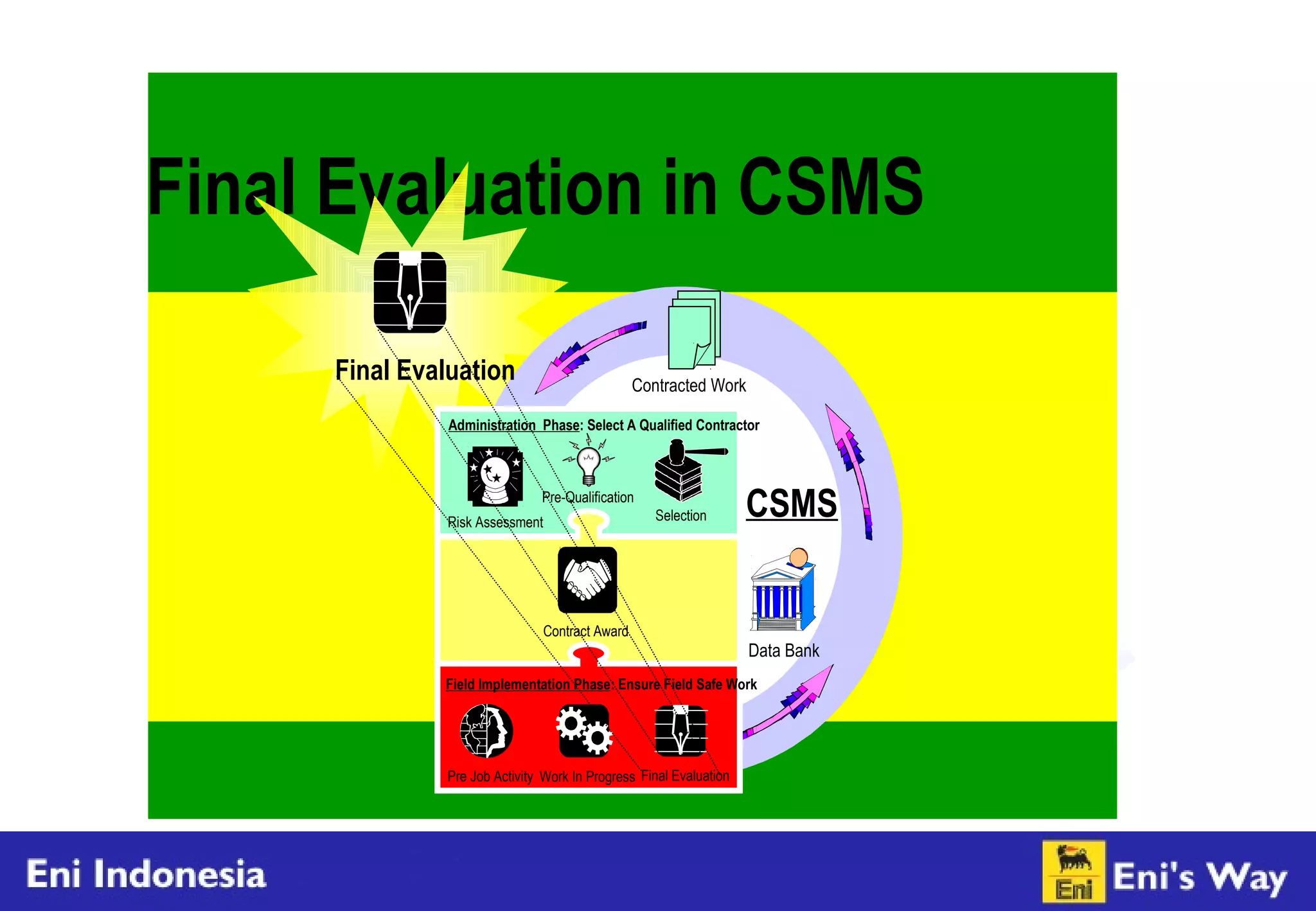 Final Evaluation in CSMS

Final Evaluation

Contracted Work

Administration Phase: Select A Qualified Contractor

Risk Assessment

Pre-Qualification

Selection

CSMS

Contract Award

Data Bank

Field Implementation Phase: Ensure Field Safe Work

Pre Job Activity

Work In Progress

Final Evaluation

Eni Indonesia

Eni

Eni's Way